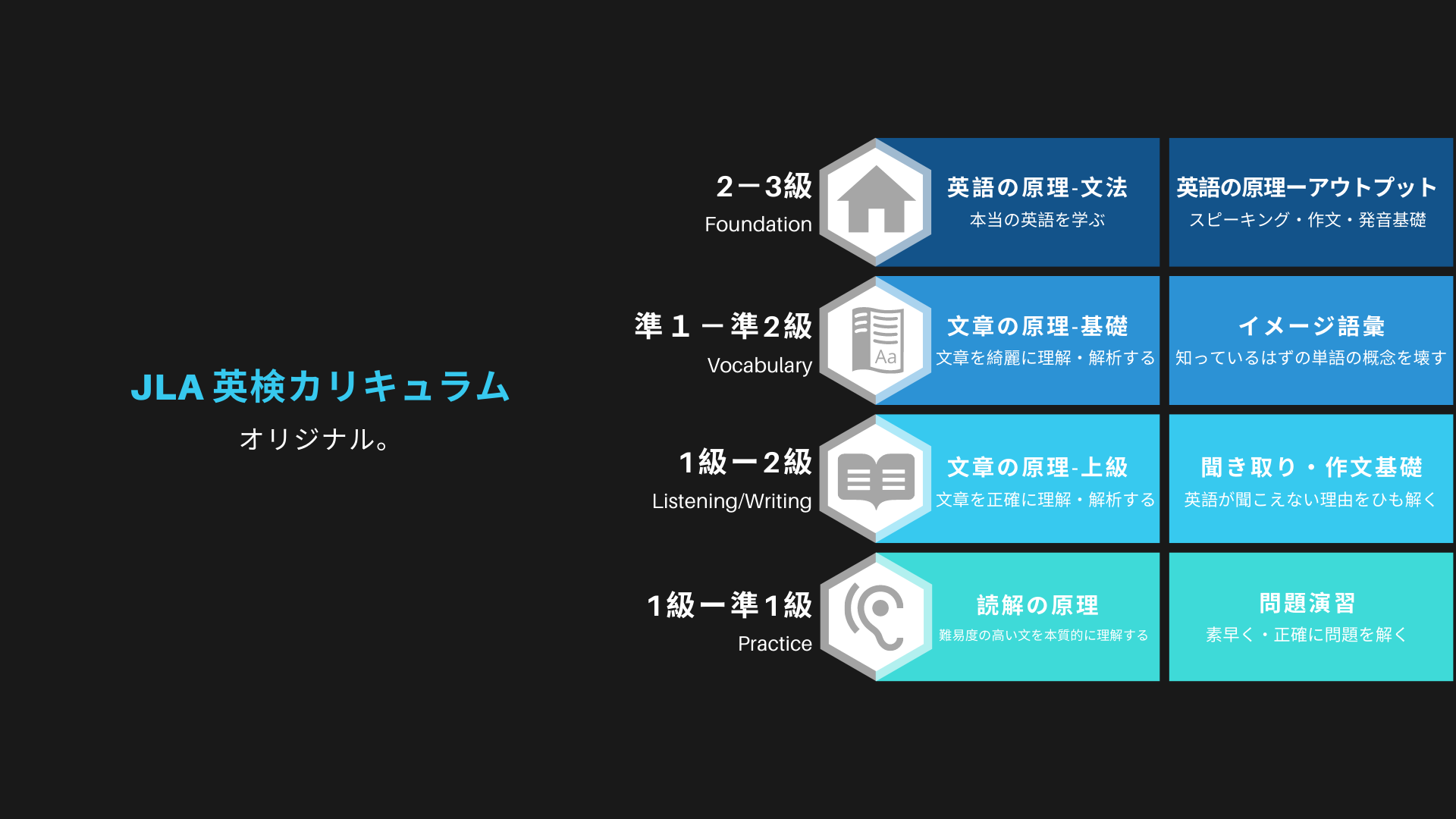 JLA 英検カリキュラム

オリジナル。

2ー3級
Foundation

英語の原理-文法
本当の英語を学ぶ

英語の原理ーアウトプット
スピーキング・作文・発音基礎

準１ー準2級
Vocabulary

Aa

文章の原理-基礎
文章を綺麗に理解・解析する

イメージ語彙
知っているはずの単語の概念を壊す

1級ー2級
Listening/Writing

文章の原理-上級
文章を正確に理解・解析する

聞き取り・作文基礎
英語が聞こえない理由をひも解く

1級ー準1級
Practice

読解の原理
難易度の高い文を本質的に理解する

問題演習
素早く・正確に問題を解く